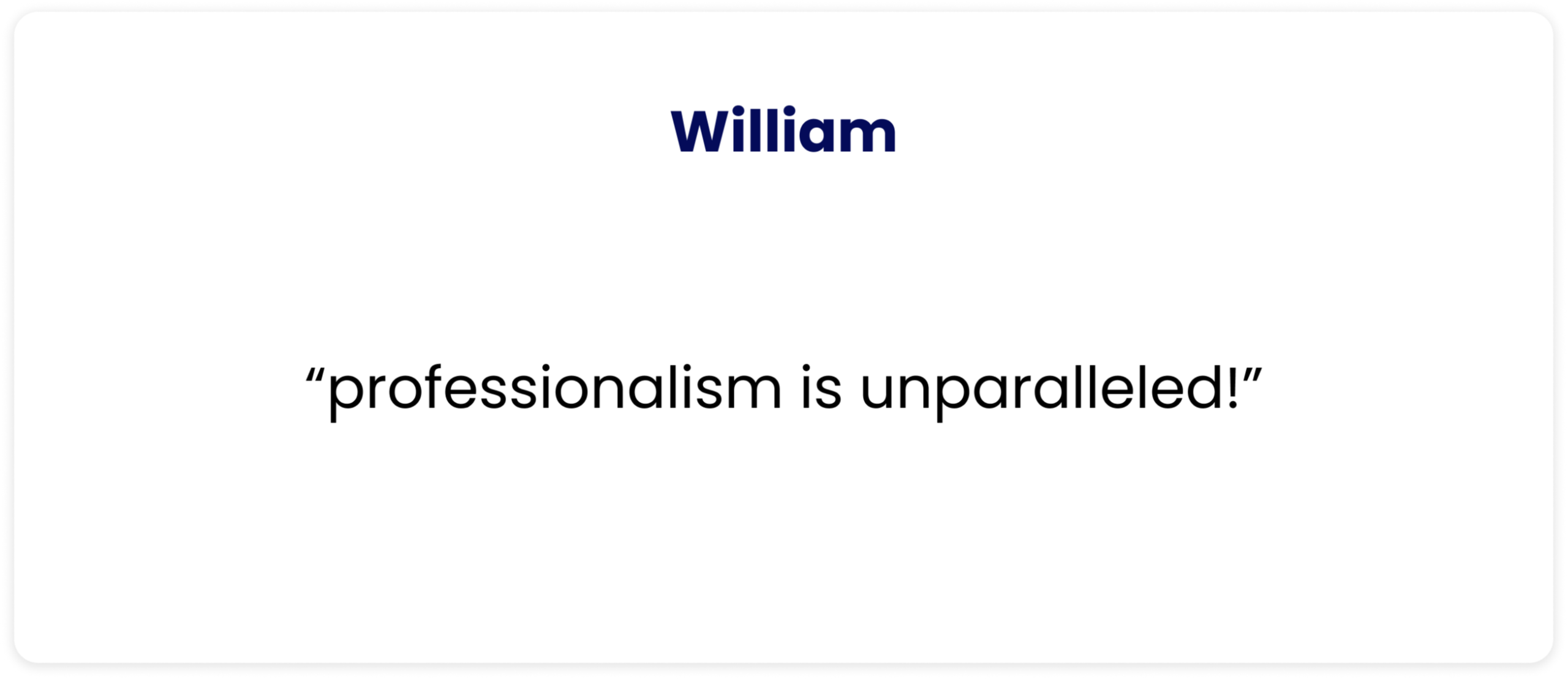 William

“professionalism is unparalleled!”